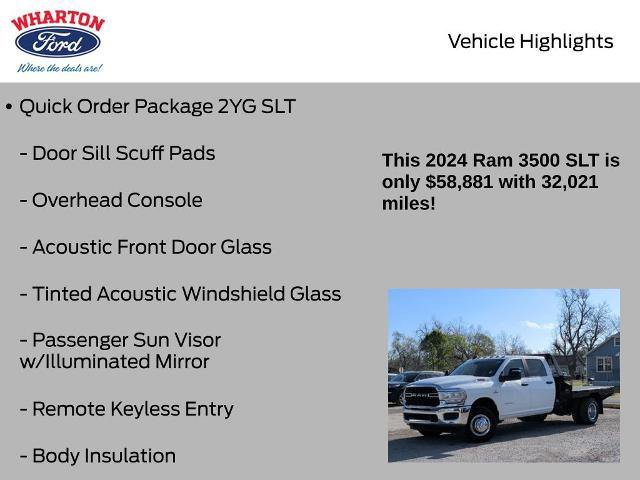 WHARTON
Ford
Where the deals are!

Vehicle Highlights

• Quick Order Package 2YG SLT

- Door Sill Scuff Pads

- Overhead Console

- Acoustic Front Door Glass

- Tinted Acoustic Windshield Glass

- Passenger Sun Visor w/Illuminated Mirror

- Remote Keyless Entry

- Body Insulation

This 2024 Ram 3500 SLT is only $58,881 with 32,021 miles!

RAM